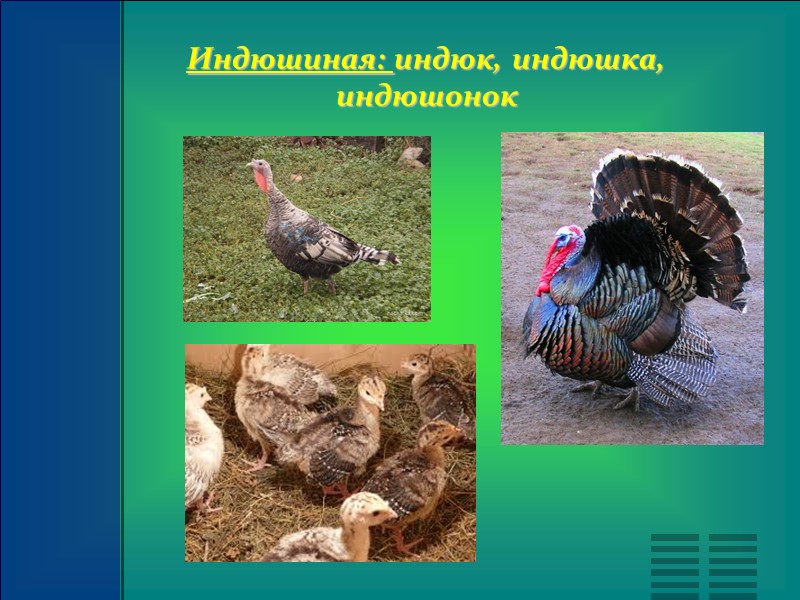 Индюшиная: индюк, индюшка, индюшонок